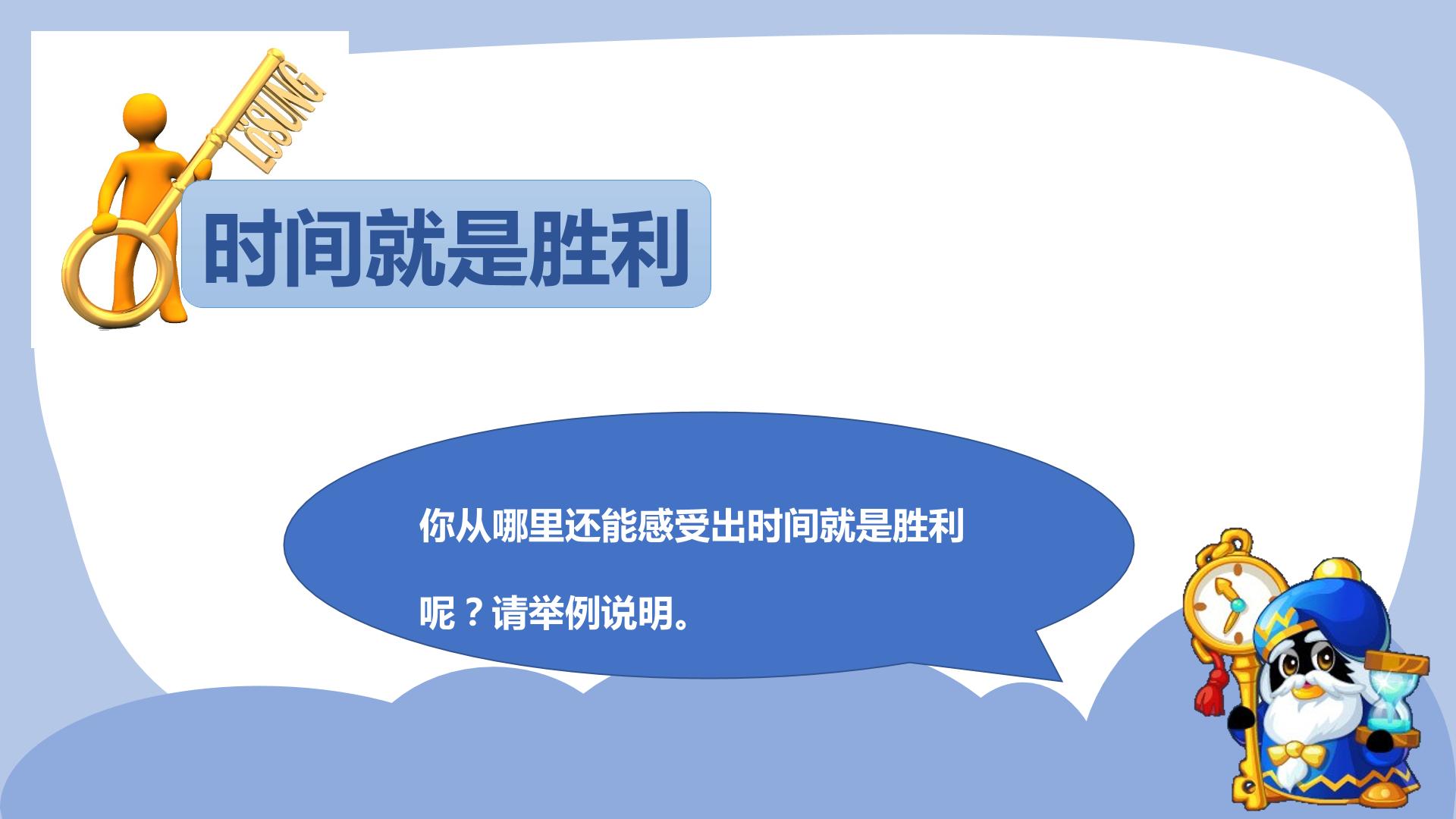 LÖSUNG

时间就是胜利

你从哪里还能感受出时间就是胜利呢？请举例说明。